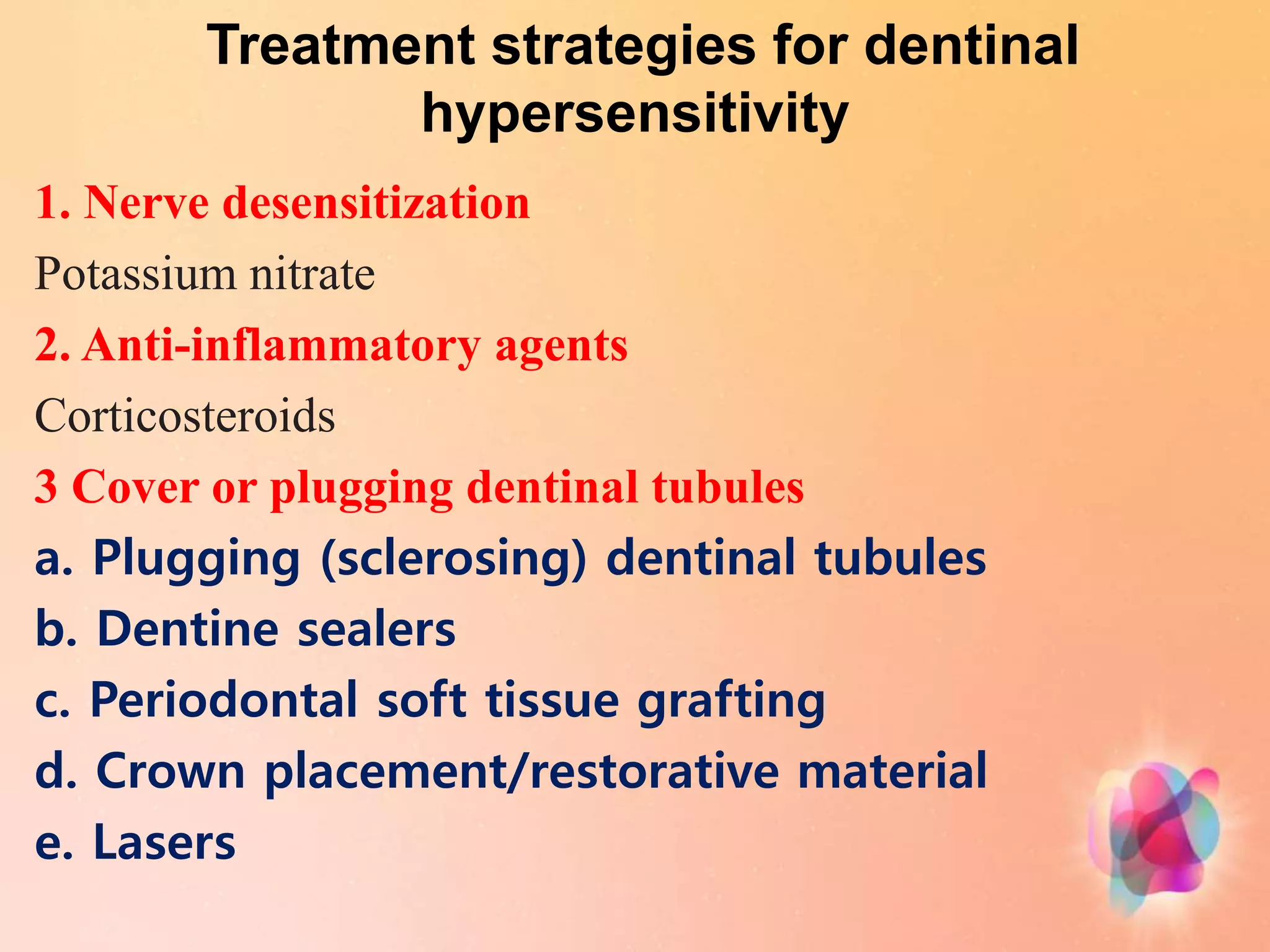 Treatment strategies for dentinal hypersensitivity

1. Nerve desensitization

Potassium nitrate

2. Anti-inflammatory agents

Corticosteroids

3 Cover or plugging dentinal tubules

a. Plugging (sclerosing) dentinal tubules

b. Dentine sealers

c. Periodontal soft tissue grafting

d. Crown placement/restorative material

e. Lasers